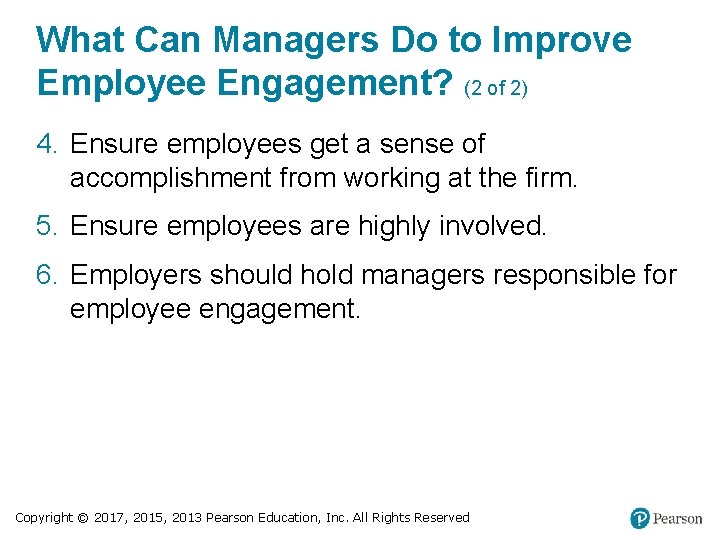 What Can Managers Do to Improve Employee Engagement? (2 of 2)

4. Ensure employees get a sense of accomplishment from working at the firm.

5. Ensure employees are highly involved.

6. Employers should hold managers responsible for employee engagement.

Copyright © 2017, 2015, 2013 Pearson Education, Inc. All Rights Reserved

Pearson